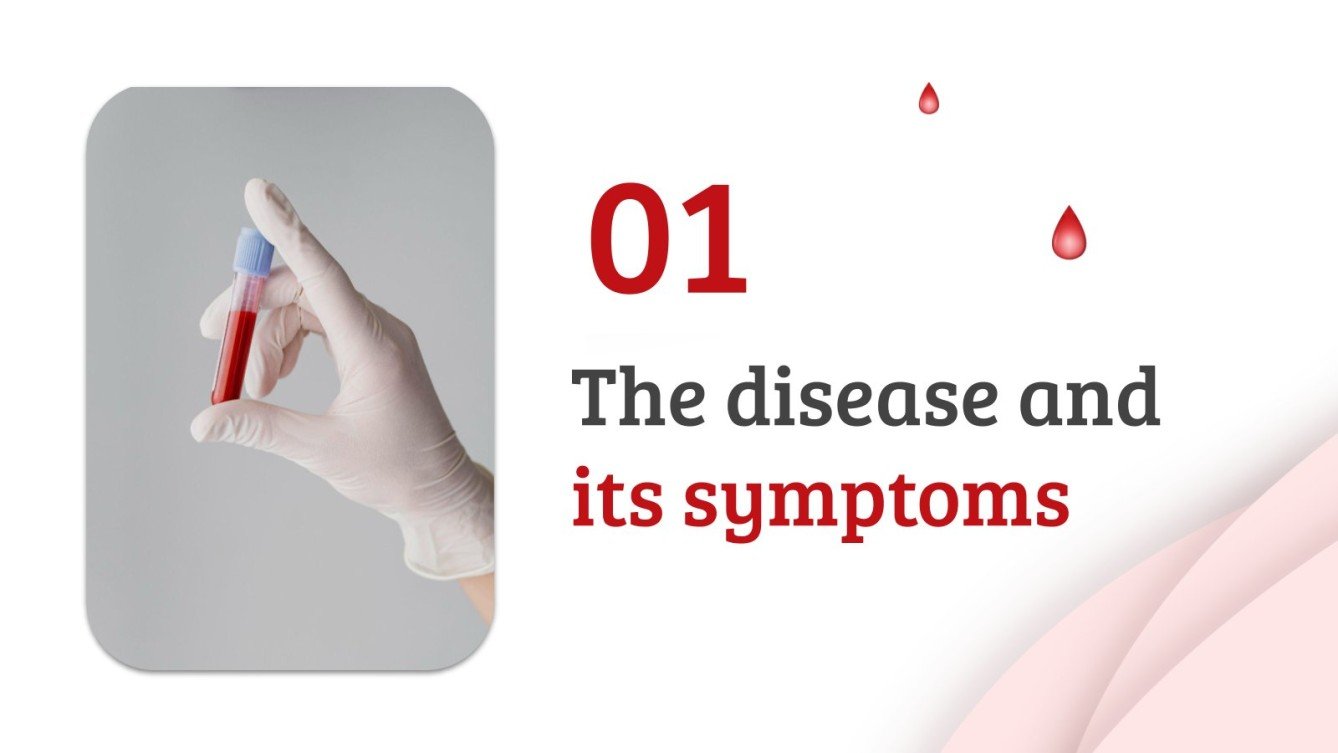 01

The disease and its symptoms